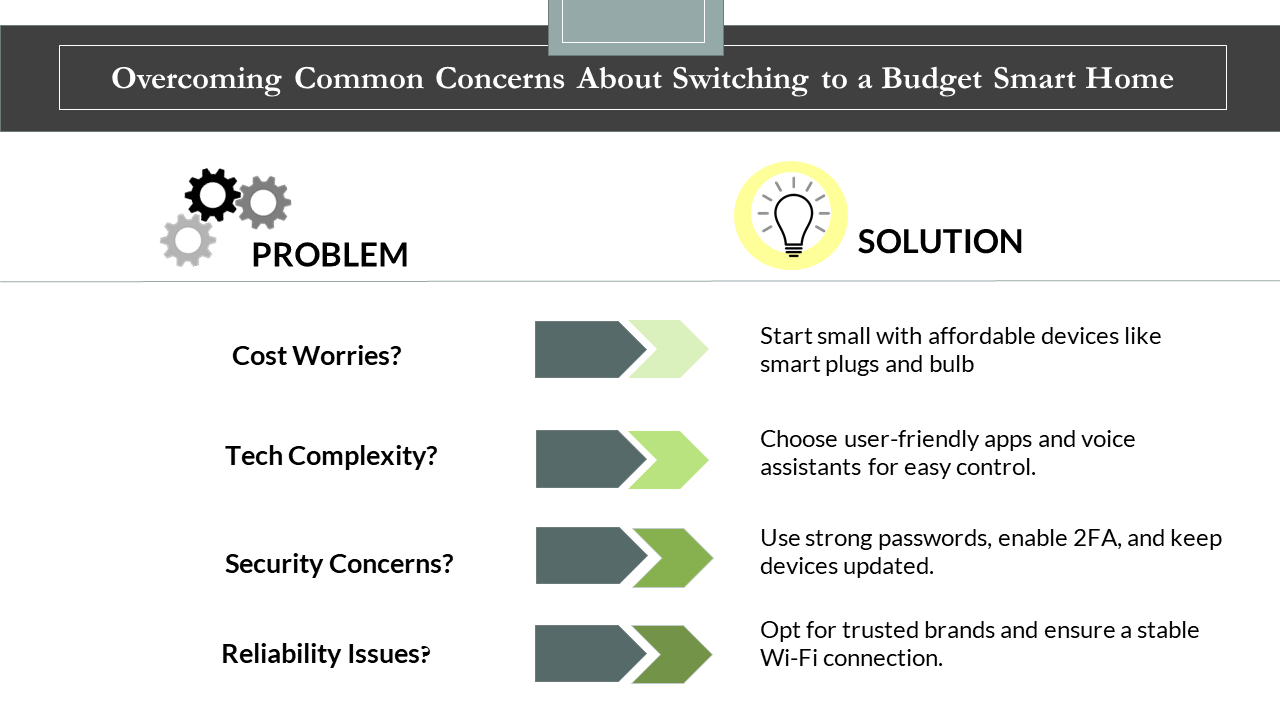 Overcoming Common Concerns About Switching to a Budget Smart Home

PROBLEM

SOLUTION

Cost Worries?

Start small with affordable devices like smart plugs and bulb

Tech Complexity?

Choose user-friendly apps and voice assistants for easy control.

Security Concerns?

Use strong passwords, enable 2FA, and keep devices updated.

Reliability Issues?

Opt for trusted brands and ensure a stable Wi-Fi connection.